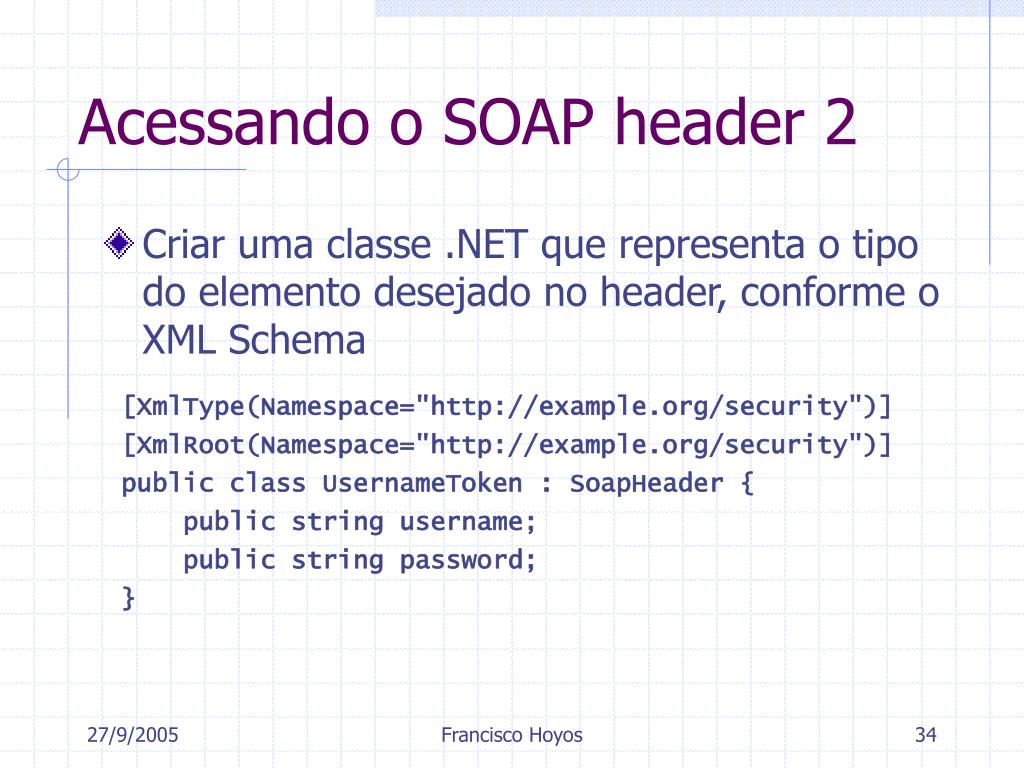 Acessando o SOAP header 2

Criar uma classe .NET que representa o tipo do elemento desejado no header, conforme o XML Schema

[XmlType(Namespace="http://example.org/security")]
[XmlRoot(Namespace="http://example.org/security")]
public class UsernameToken : SoapHeader {
    public string username;
    public string password;
}

27/9/2005

Francisco Hoyos

34